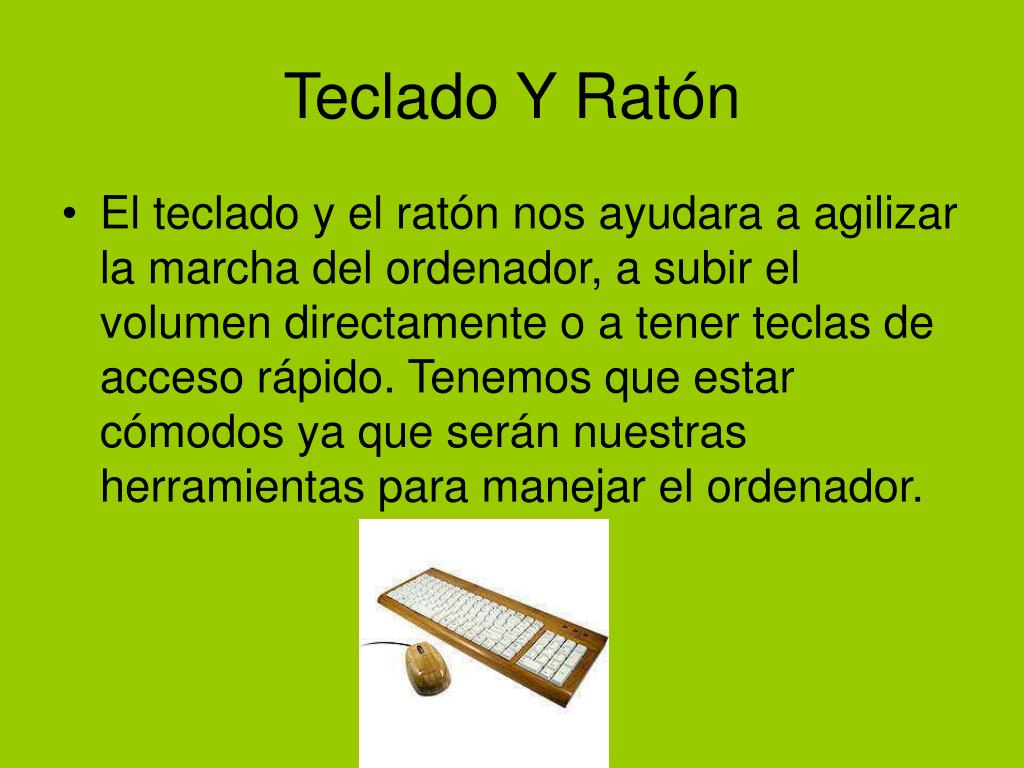 Teclado Y Ratón

• El teclado y el ratón nos ayudara a agilizar la marcha del ordenador, a subir el volumen directamente o a tener teclas de acceso rápido. Tenemos que estar cómodos ya que serán nuestras herramientas para manejar el ordenador.